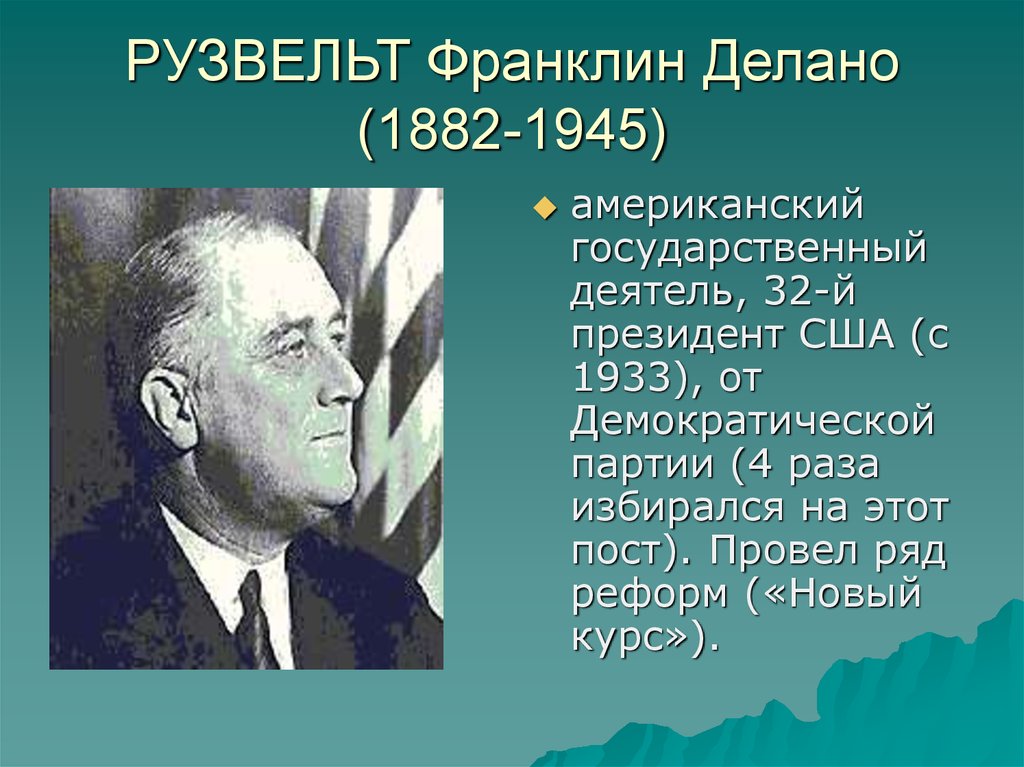 РУЗВЕЛЬТ Франклин Делано (1882-1945)

американский государственный деятель, 32-й президент США (с 1933), от Демократической партии (4 раза избирался на этот пост). Провел ряд реформ («Новый курс»).